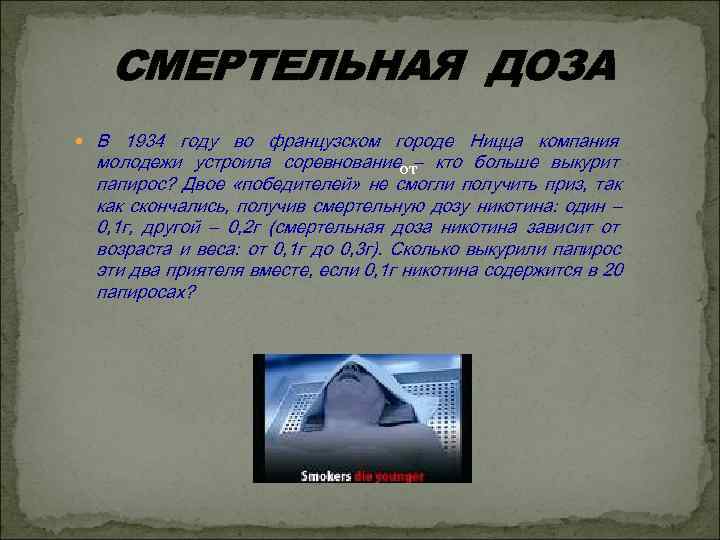 СМЕРТЕЛЬНАЯ ДОЗА

В 1934 году во французском городе Ницца компания молодежи устроила соревнование от – кто больше выкурит папирос? Двое «победителей» не смогли получить приз, так как скончались, получив смертельную дозу никотина: один – 0,1г, другой – 0,2г (смертельная доза никотина зависит от возраста и веса: от 0,1г до 0,3г). Сколько выкурили папирос эти два приятеля вместе, если 0,1г никотина содержится в 20 папиросах?

Smokers die younger